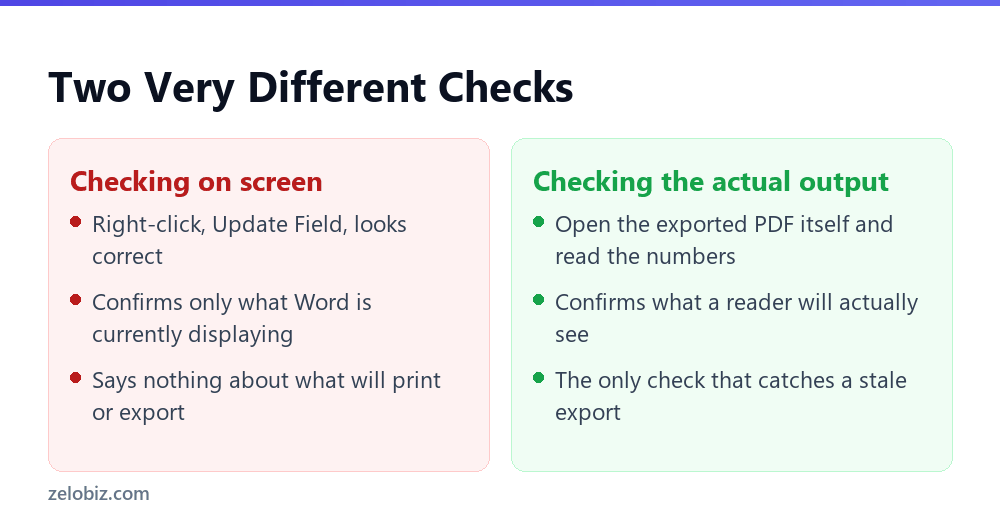 Two Very Different Checks

Checking on screen

- Right-click, Update Field, looks correct
- Confirms only what Word is currently displaying
- Says nothing about what will print or export

Checking the actual output

- Open the exported PDF itself and read the numbers
- Confirms what a reader will actually see
- The only check that catches a stale export

zelobiz.com